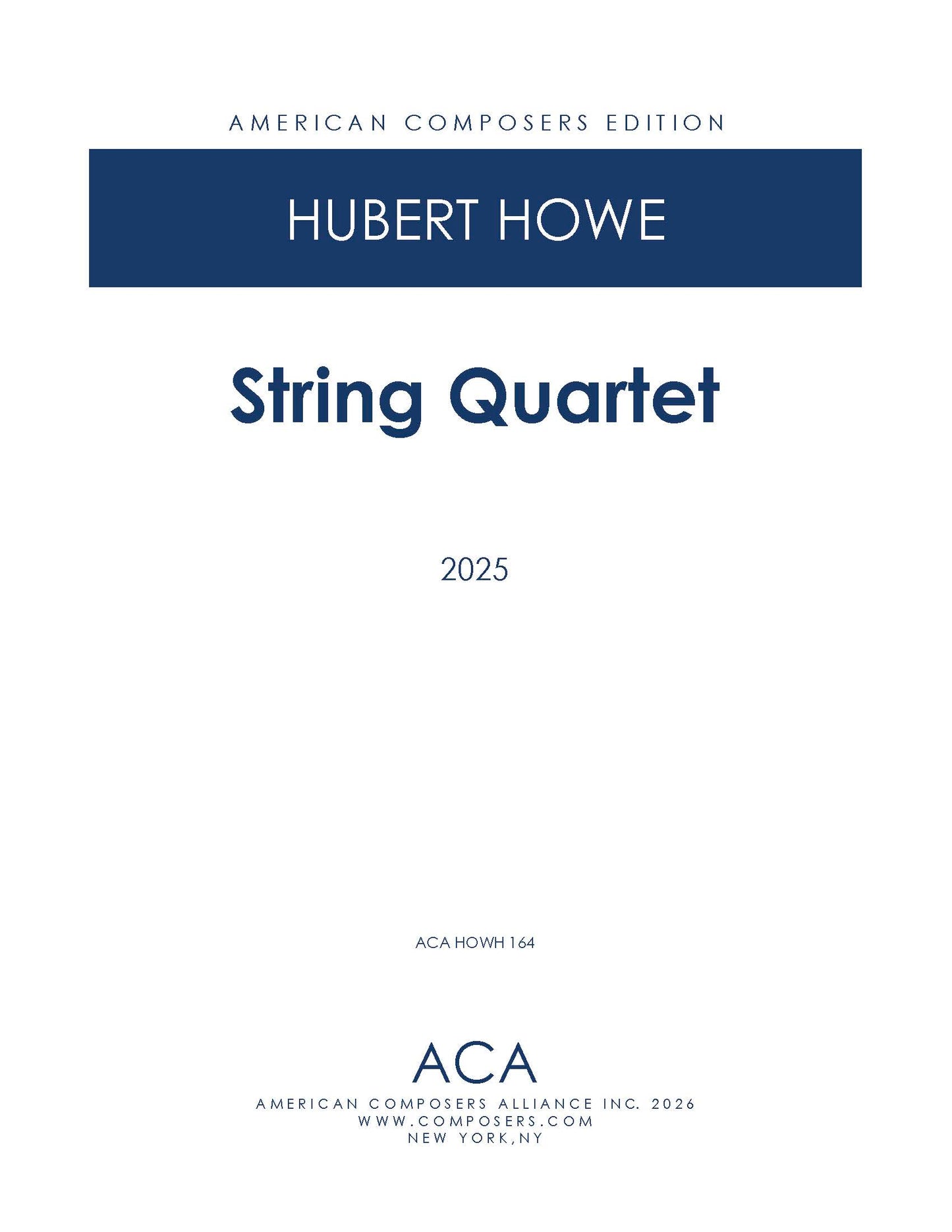 AMERICAN COMPOSERS EDITION

HUBERT HOWE

String Quartet

2025

ACA HOWH 164

ACA

AMERICAN COMPOSERS ALLIANCE INC. 2026
WWW.COMPOSERS.COM
NEW YORK,NY